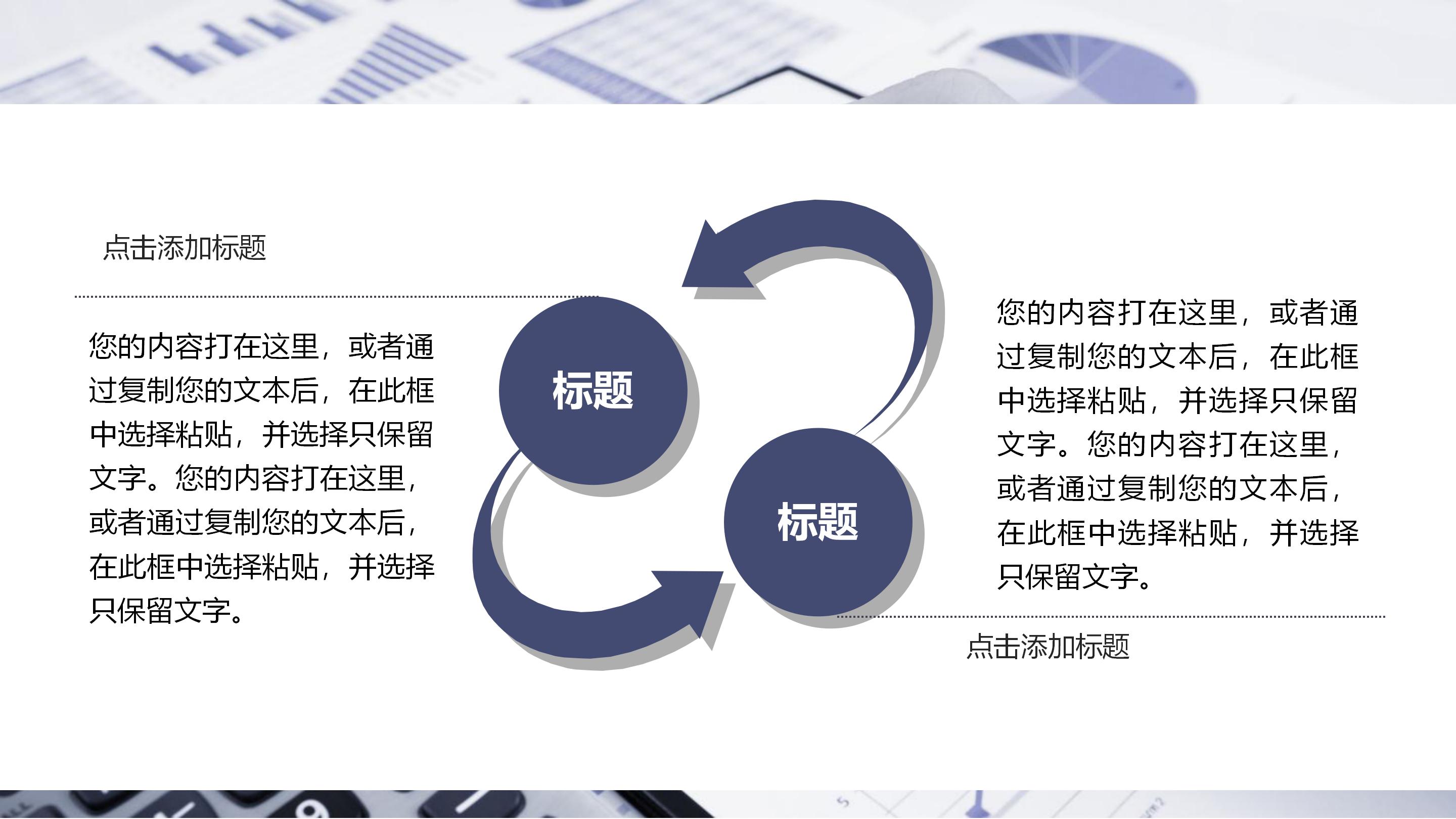 点击添加标题

您的内容打在这里，或者通过复制您的文本后，在此框中选择粘贴，并选择只保留文字。您的内容打在这里，或者通过复制您的文本后，在此框中选择粘贴，并选择只保留文字。

标题

标题

您的内容打在这里，或者通过复制您的文本后，在此框中选择粘贴，并选择只保留文字。您的内容打在这里，或者通过复制您的文本后，在此框中选择粘贴，并选择只保留文字。

点击添加标题